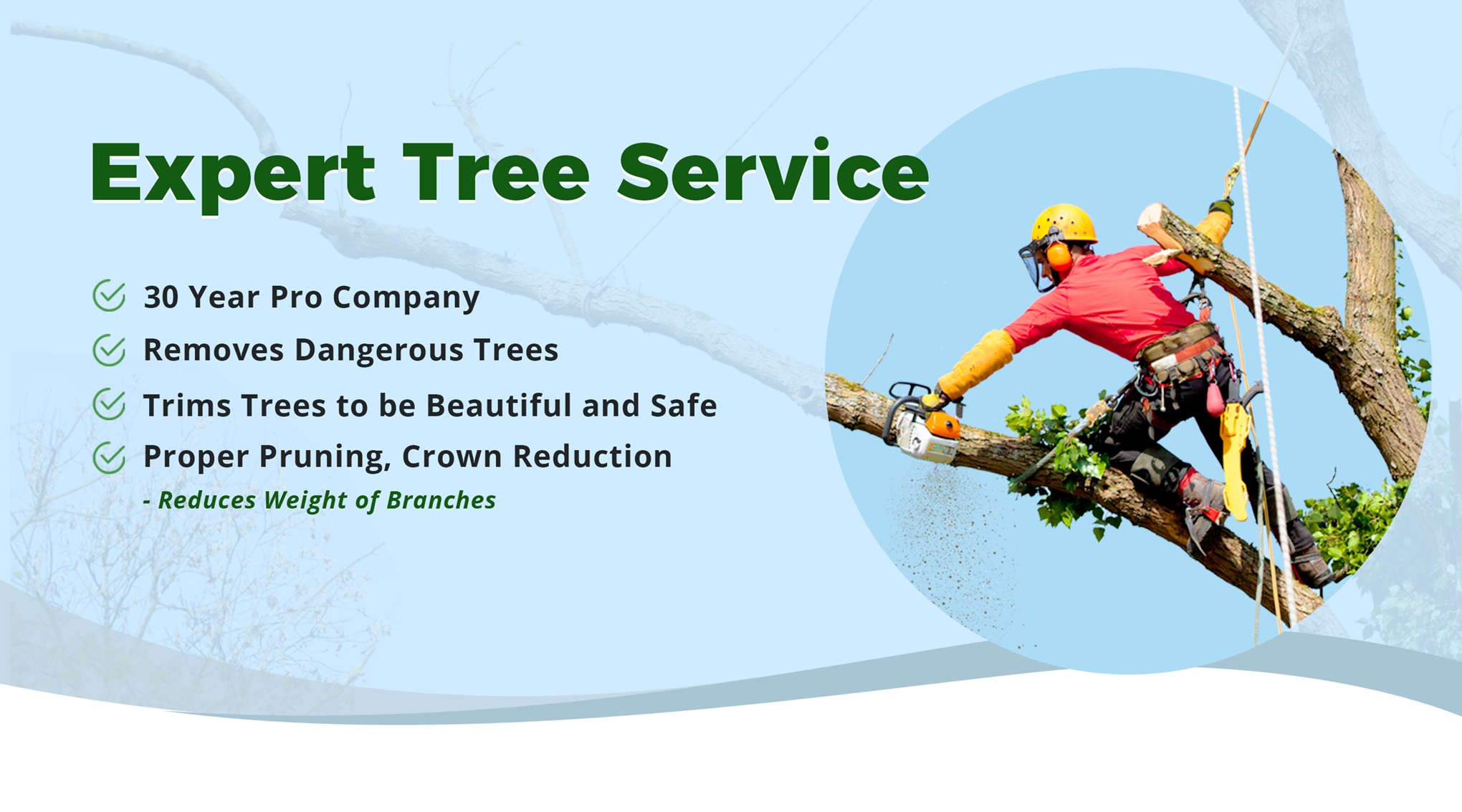 Expert Tree Service

30 Year Pro Company

Removes Dangerous Trees

Trims Trees to be Beautiful and Safe

Proper Pruning, Crown Reduction

- Reduces Weight of Branches